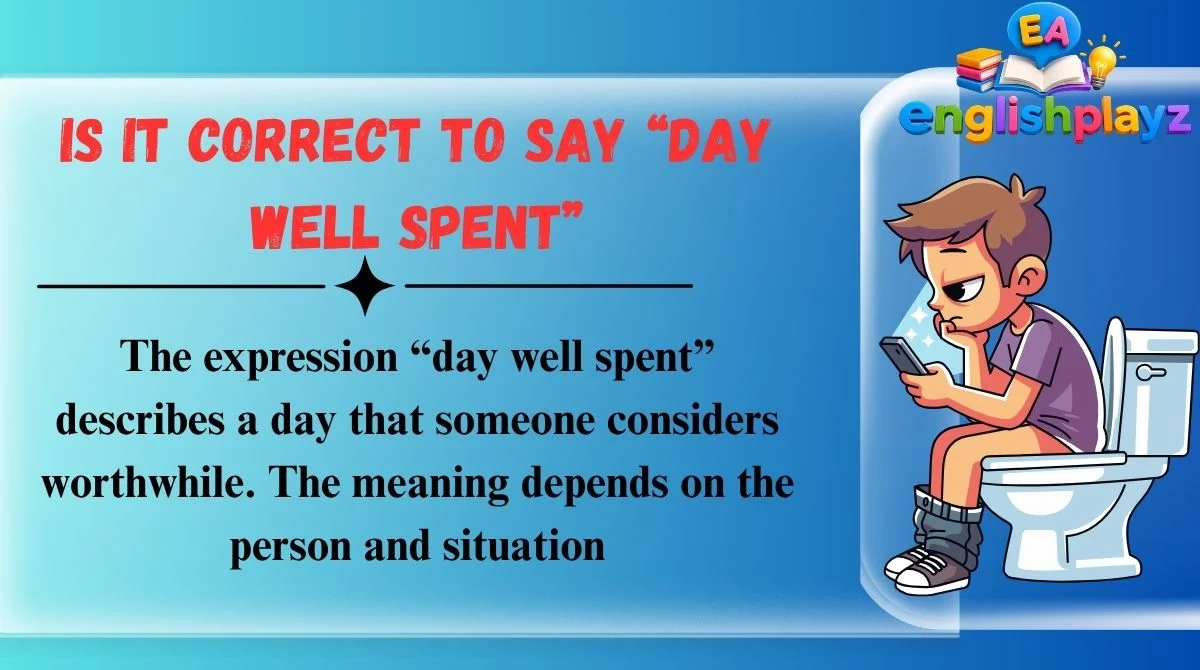 EA
englishplayz

IS IT CORRECT TO SAY “DAY WELL SPENT”

The expression “day well spent” describes a day that someone considers worthwhile. The meaning depends on the person and situation